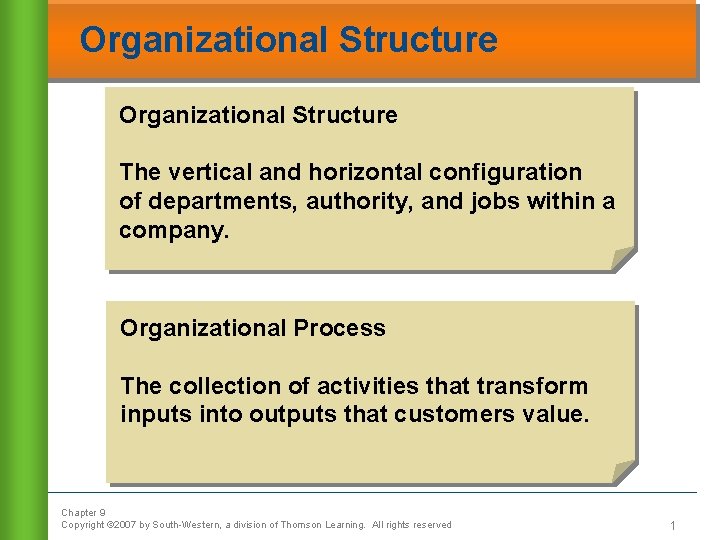 Organizational Structure

Organizational Structure

The vertical and horizontal configuration of departments, authority, and jobs within a company.

Organizational Process

The collection of activities that transform inputs into outputs that customers value.

Chapter 9
Copyright ©2007 by South-Western, a division of Thomson Learning. All rights reserved

1